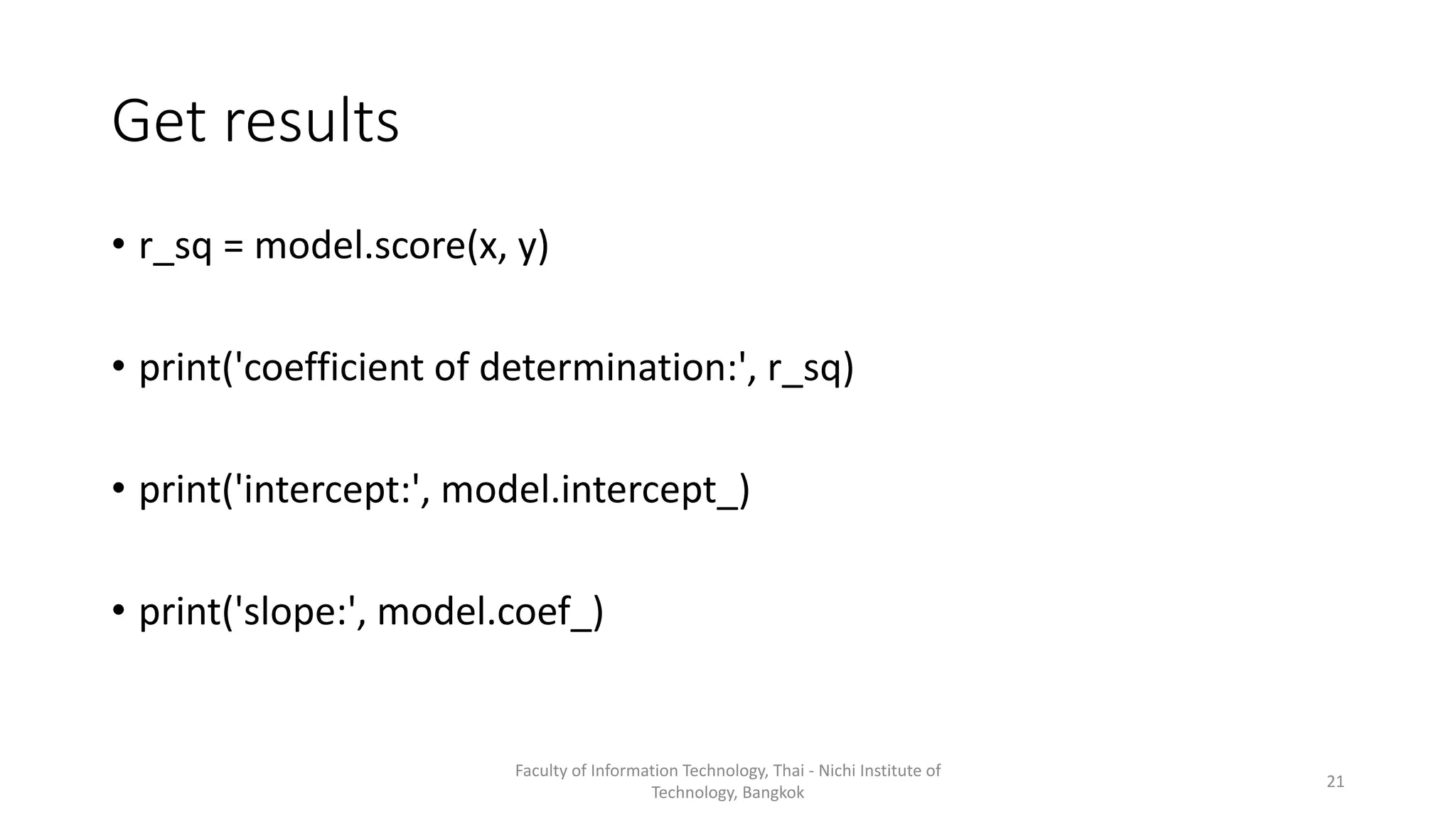 Get results

• r_sq = model.score(x, y)

• print('coefficient of determination:', r_sq)

• print('intercept:', model.intercept_)

• print('slope:', model.coef_)

Faculty of Information Technology, Thai - Nichi Institute of Technology, Bangkok

21